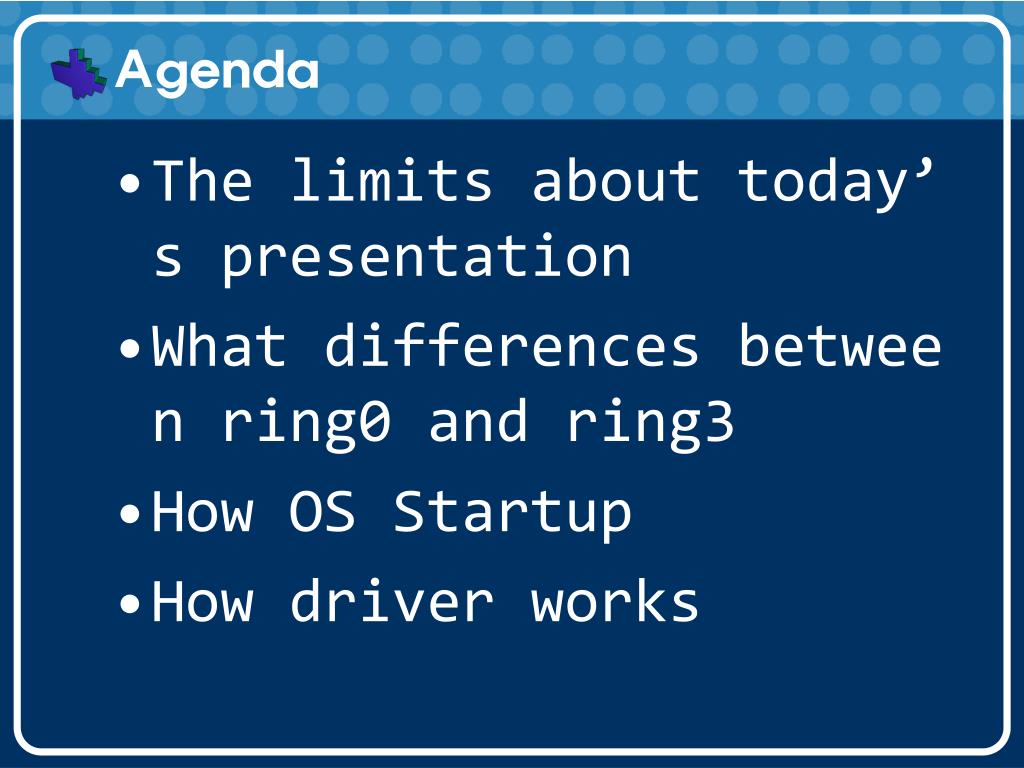 Agenda

• The limits about today's presentation

• What differences between ring0 and ring3

• How OS Startup

• How driver works